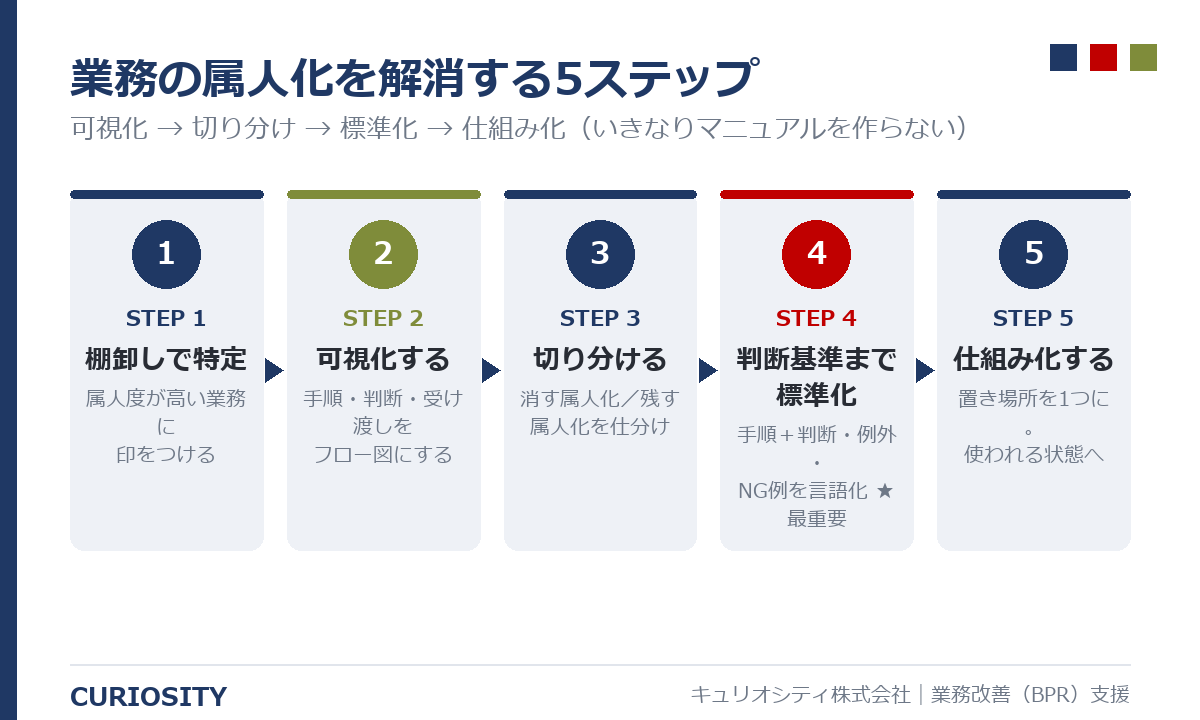 業務の属人化を解消する5ステップ

可視化 → 切り分け → 標準化 → 仕組み化（いきなりマニュアルを作らない）

1
STEP 1
棚卸しで特定
属人度が高い業務に印をつける

2
STEP 2
可視化する
手順・判断・受け渡しをフロー図にする

3
STEP 3
切り分ける
消す属人化／残す属人化を仕分け

4
STEP 4
判断基準まで標準化
手順＋判断・例外・NG例を言語化 ★最重要

5
STEP 5
仕組み化する
置き場所を1つに。使われる状態へ

CURIOSITY

キュリオシティ株式会社｜業務改善（BPR）支援